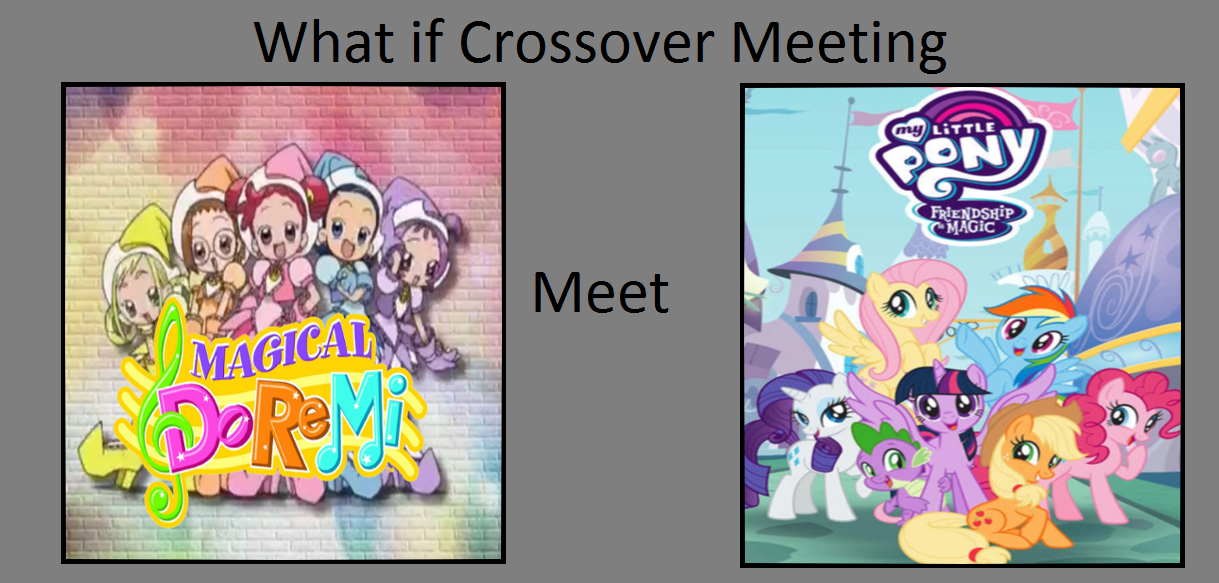 What if Crossover Meeting

MAGICAL DoReMi

Meet

my LITTLE PONY
FRIENDSHIP is MAGIC